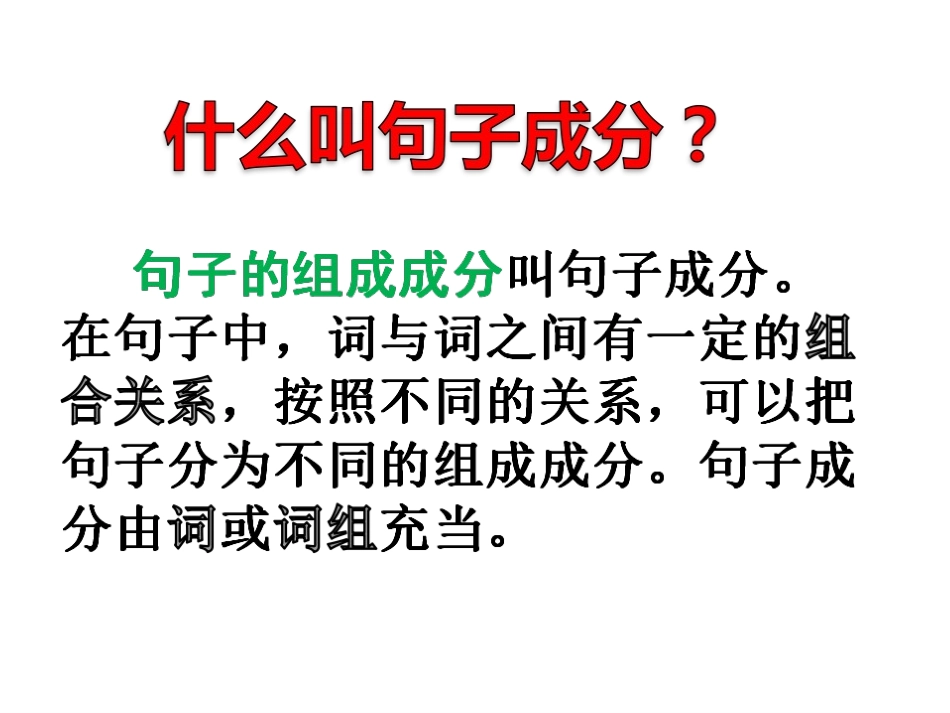 什么叫句子成分？

句子的组成成分叫句子成分。在句子中，词与词之间有一定的组合关系，按照不同的关系，可以把句子分为不同的组成成分。句子成分由词或词组充当。